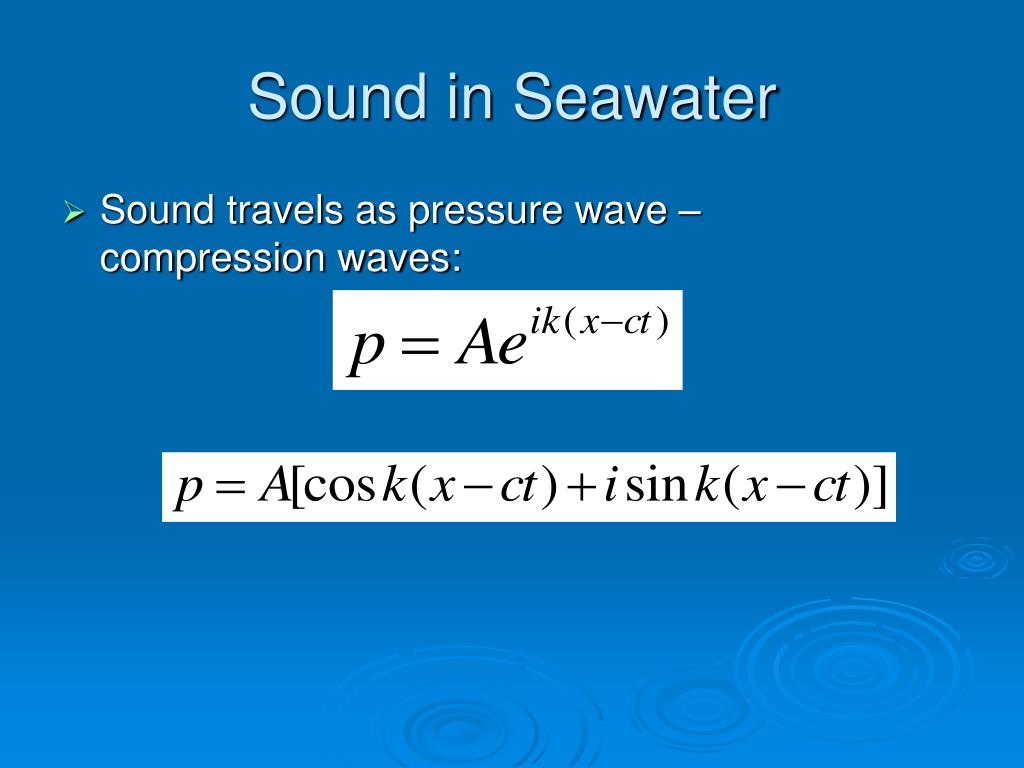 Sound in Seawater

➢ Sound travels as pressure wave – compression waves:

$p = Ae^{ik(x-ct)}$

$p = A[\cos k(x-ct) + i \sin k(x-ct)]$